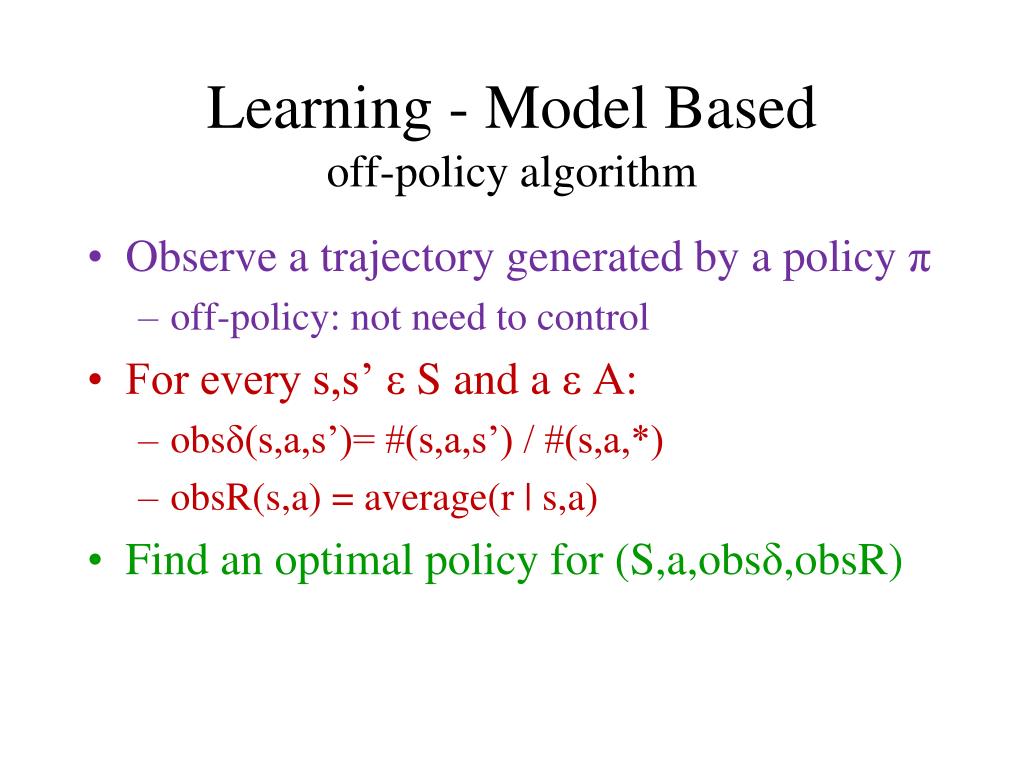 Learning - Model Based
off-policy algorithm

• Observe a trajectory generated by a policy π
– off-policy: not need to control
• For every s,s’ ε S and a ε A:
– obsδ(s,a,s’)= #(s,a,s’) / #(s,a,*)
– obsR(s,a) = average(r | s,a)
• Find an optimal policy for (S,a,obsδ,obsR)